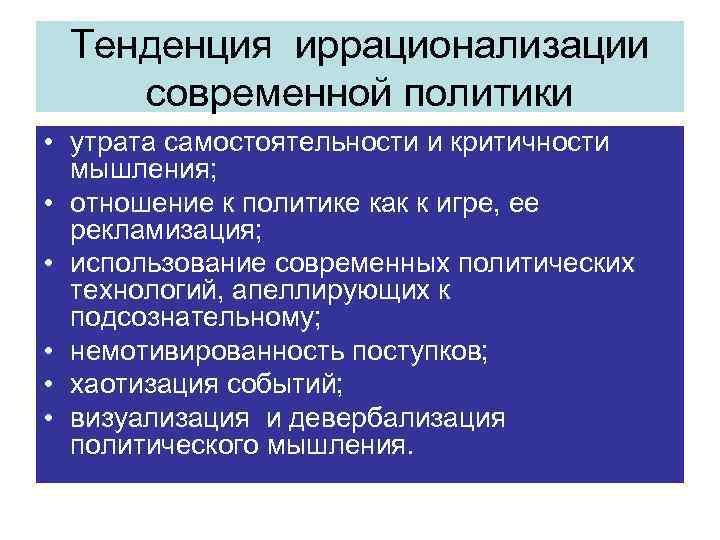 Тенденция иррационализации современной политики

• утрата самостоятельности и критичности мышления;
• отношение к политике как к игре, ее рекламизация;
• использование современных политических технологий, апеллирующих к подсознательному;
• немотивированность поступков;
• хаотизация событий;
• визуализация и девербализация политического мышления.